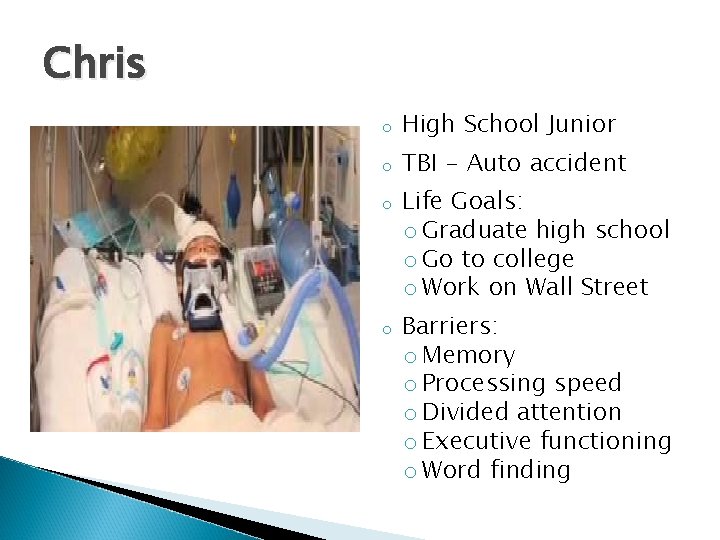 Chris

- High School Junior
- TBI – Auto accident
- Life Goals:
  - Graduate high school
  - Go to college
  - Work on Wall Street
- Barriers:
  - Memory
  - Processing speed
  - Divided attention
  - Executive functioning
  - Word finding